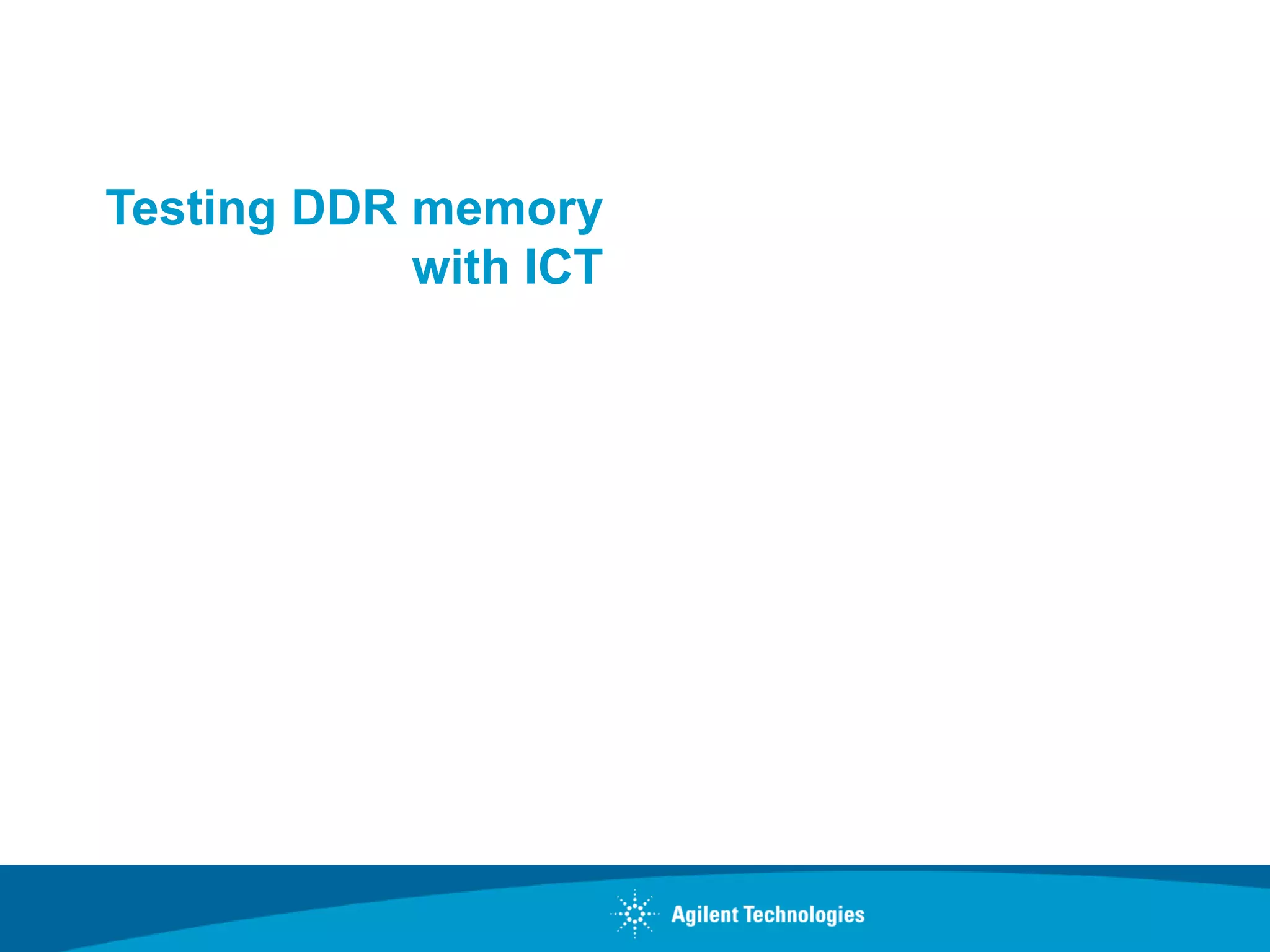 Testing DDR memory with ICT

Agilent Technologies